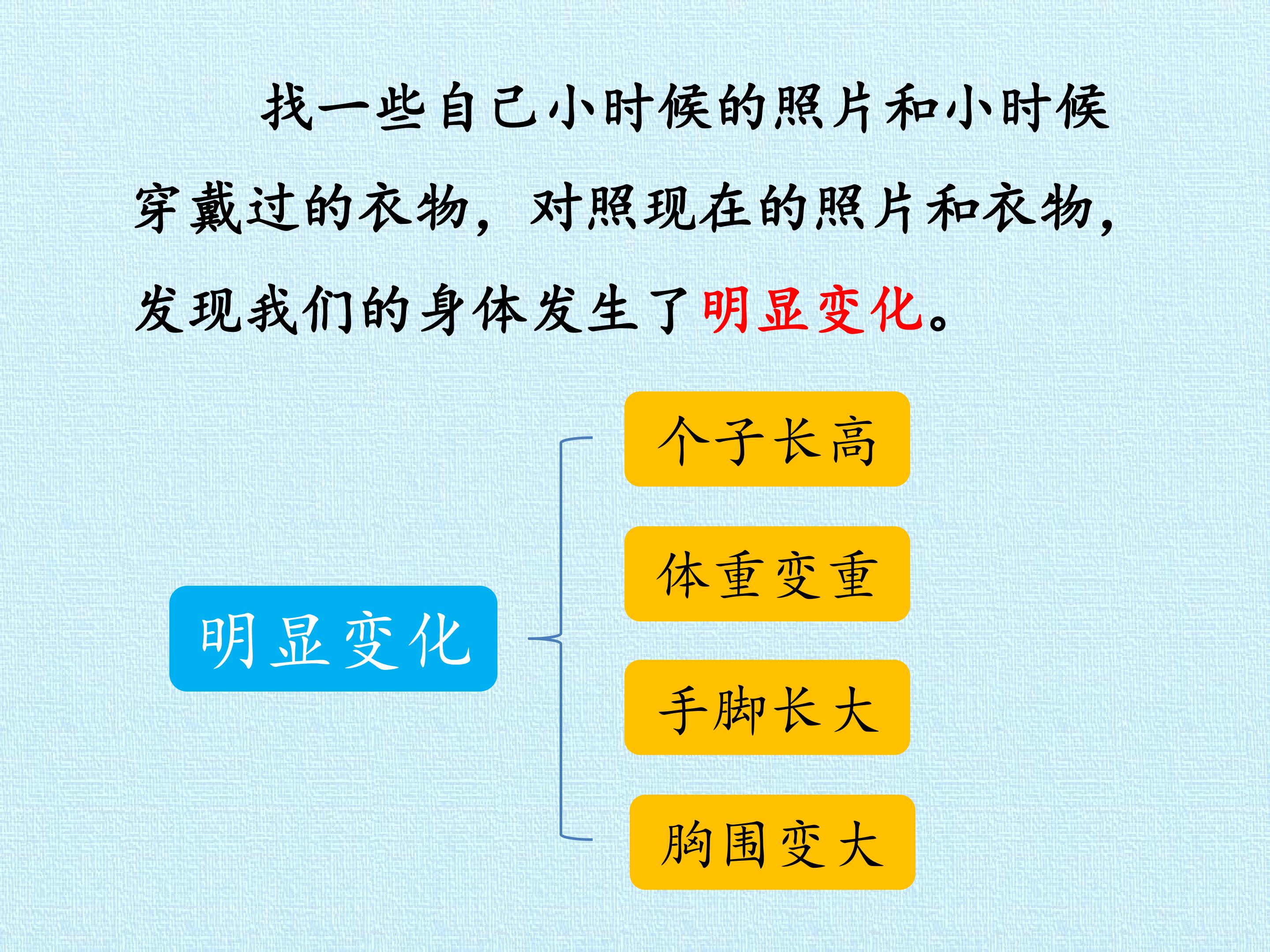 找一些自己小时候的照片和小时候穿戴过的衣物，对照现在的照片和衣物，发现我们的身体发生了明显变化。

明显变化

个子长高

体重变重

手脚长大

胸围变大